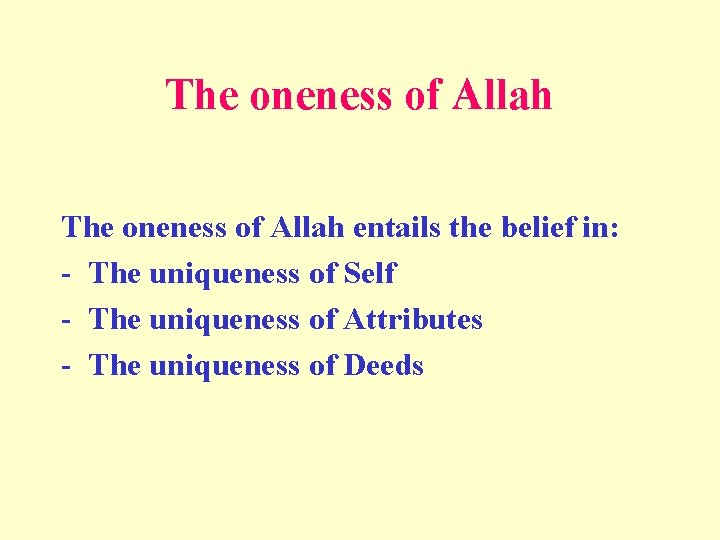 The oneness of Allah

The oneness of Allah entails the belief in:
- The uniqueness of Self
- The uniqueness of Attributes
- The uniqueness of Deeds